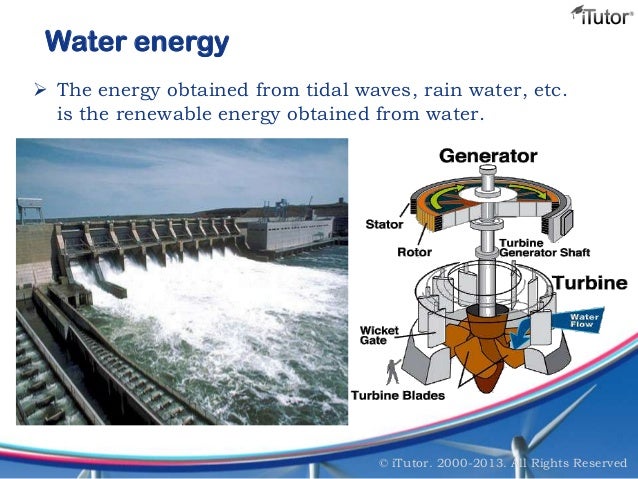 iTutor®

Water energy

➢ The energy obtained from tidal waves, rain water, etc. is the renewable energy obtained from water.

Generator
Stator
Rotor
Turbine Generator Shaft
Turbine
Water Flow
Wicket Gate
Turbine Blades

© iTutor. 2000-2013. All Rights Reserved